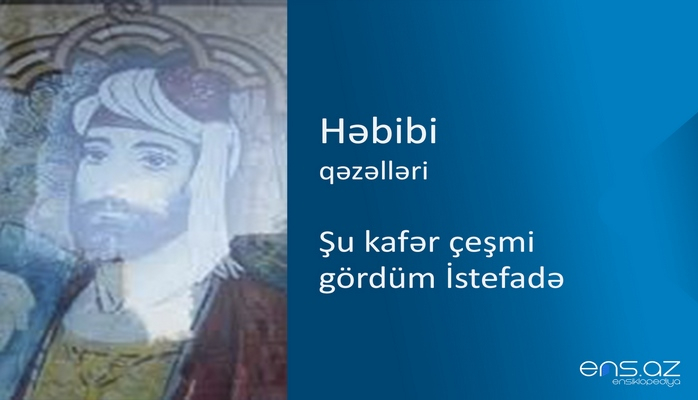 Həbibi
qəzəlləri

Şu kafər çeşmi gördüm İstefadə

ens.az
ensiklopediya